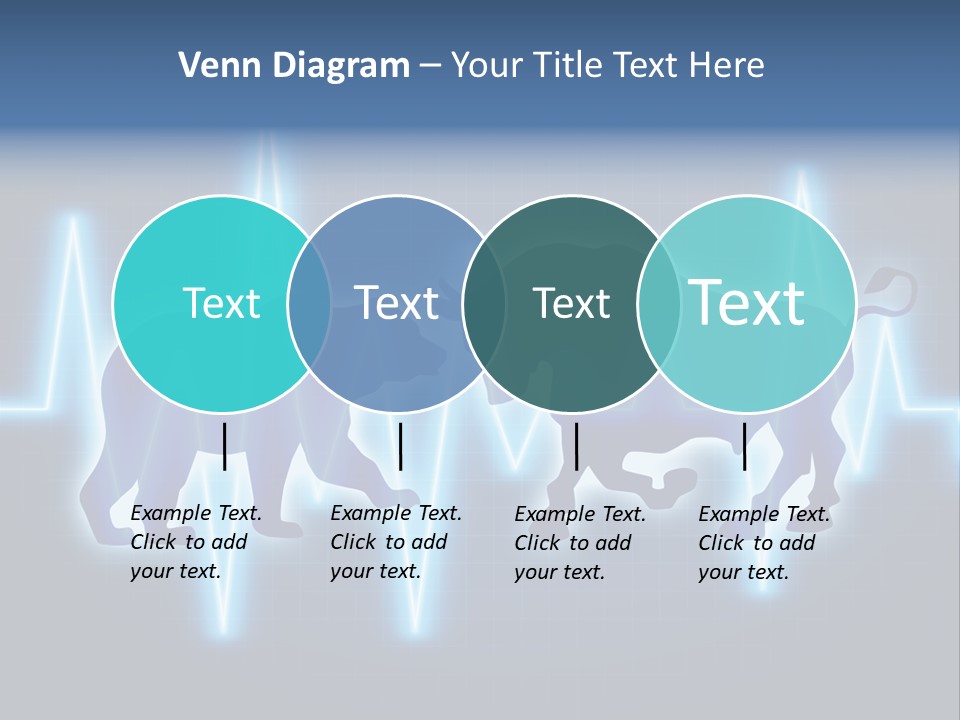 Venn Diagram – Your Title Text Here

Text

Text

Text

Text

Example Text. Click to add your text.

Example Text. Click to add your text.

Example Text. Click to add your text.

Example Text. Click to add your text.